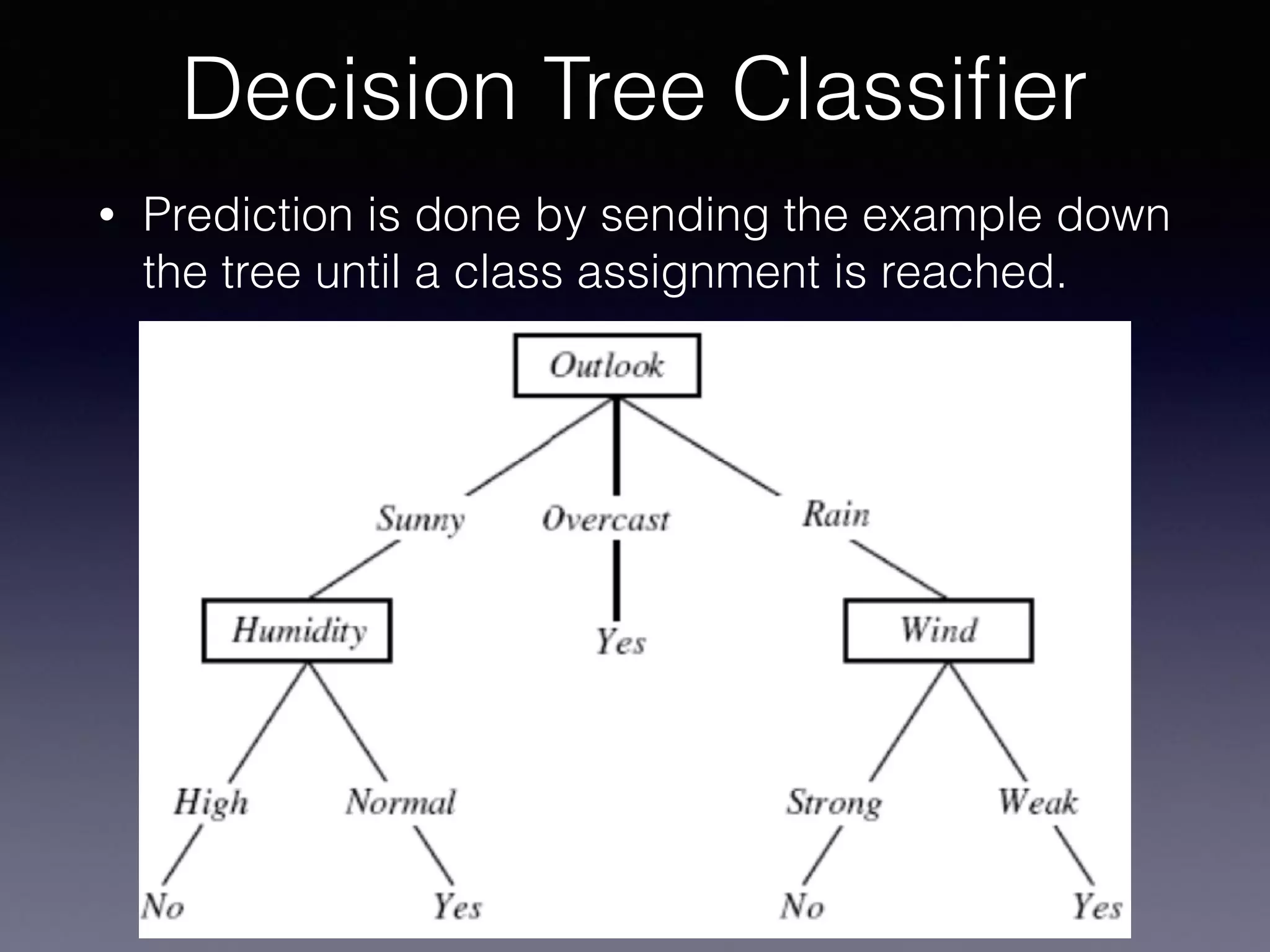 Decision Tree Classifier

• Prediction is done by sending the example down the tree until a class assignment is reached.

Outlook

Sunny

Overcast

Rain

Humidity

Yes

Wind

High

Normal

Strong

Weak

No

Yes

No

Yes